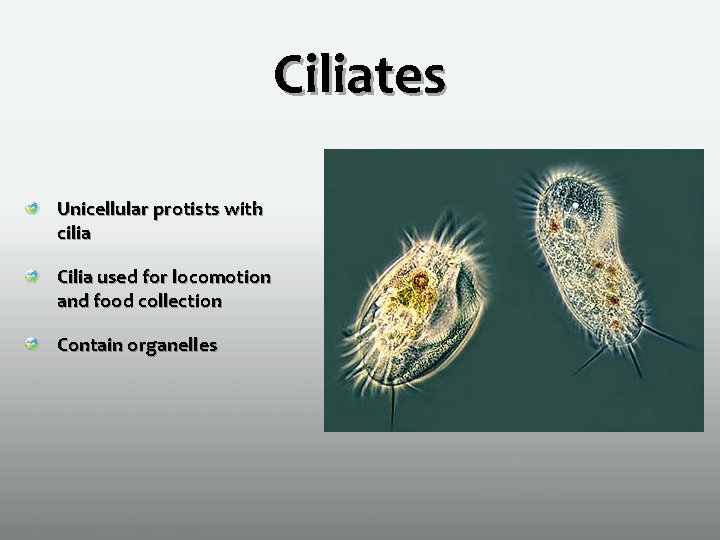 Ciliates

Unicellular protists with cilia

Cilia used for locomotion and food collection

Contain organelles